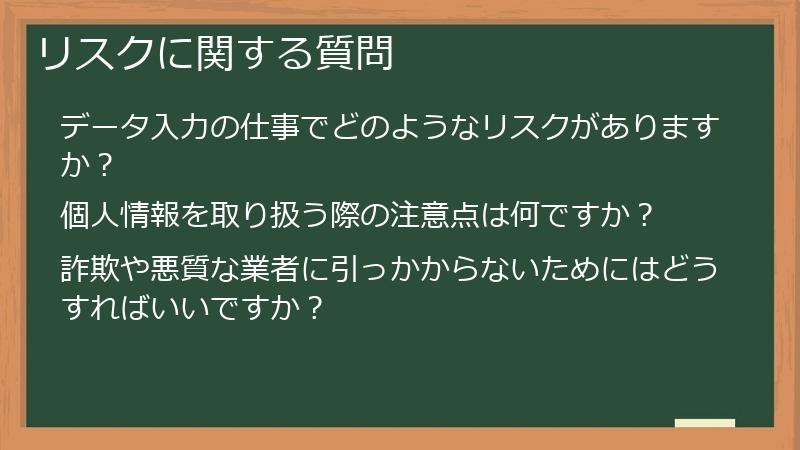 リスクに関する質問

データ入力の仕事でどのようなリスクがありますか？

個人情報を取り扱う際の注意点は何ですか？

詐欺や悪質な業者に引っかからないためにはどうすればいいですか？